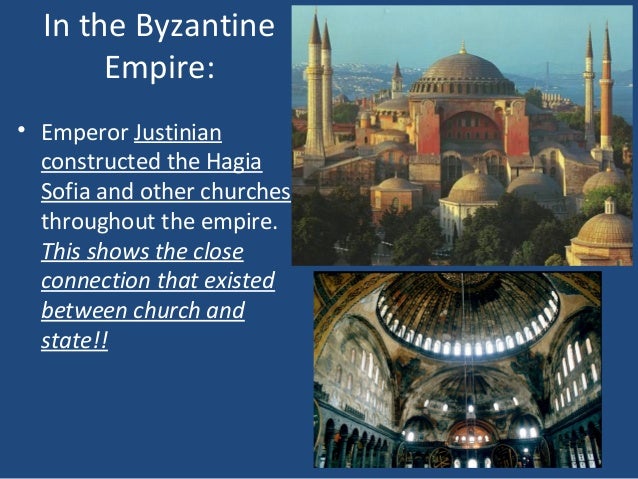 In the Byzantine Empire:

• Emperor Justinian constructed the Hagia Sofia and other churches throughout the empire. This shows the close connection that existed between church and state!!